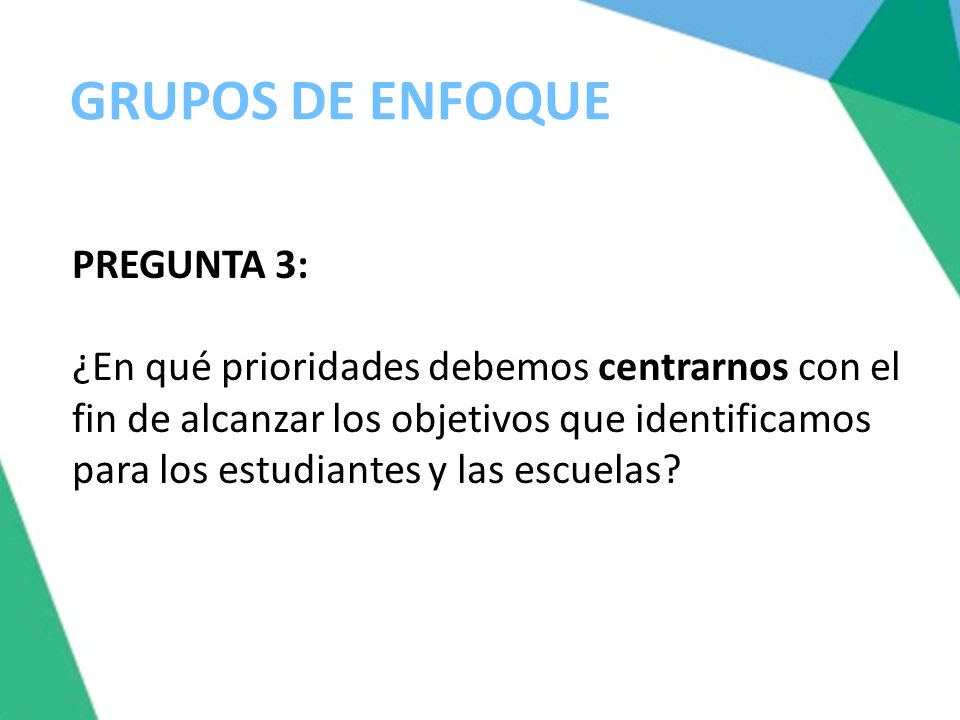 GRUPOS DE ENFOQUE

PREGUNTA 3:

¿En qué prioridades debemos centrarnos con el fin de alcanzar los objetivos que identificamos para los estudiantes y las escuelas?